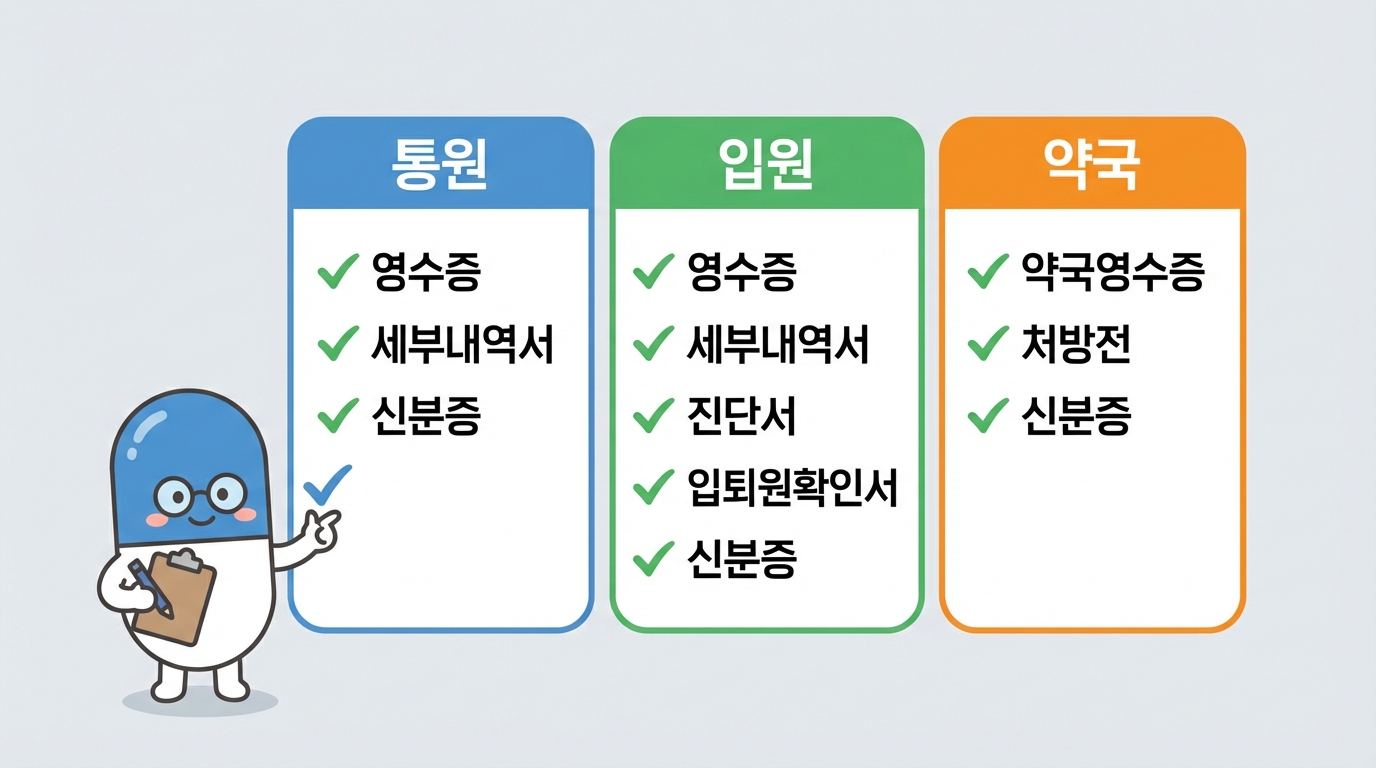 통원

✓ 영수증
✓ 세부내역서
✓ 신분증
✓

입원

✓ 영수증
✓ 세부내역서
✓ 진단서
✓ 입퇴원확인서
✓ 신분증

약국

✓ 약국영수증
✓ 처방전
✓ 신분증